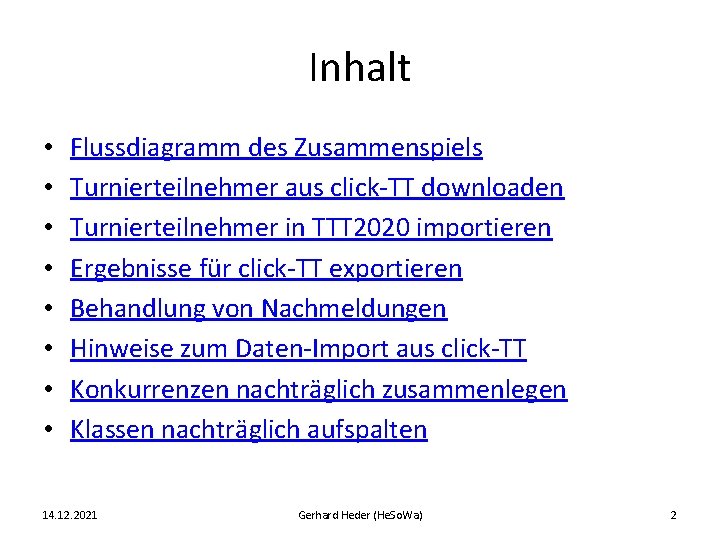 Inhalt

• Flussdiagramm des Zusammenspiels
• Turnierteilnehmer aus click-TT downloaden
• Turnierteilnehmer in TTT2020 importieren
• Ergebnisse für click-TT exportieren
• Behandlung von Nachmeldungen
• Hinweise zum Daten-Import aus click-TT
• Konkurrenzen nachträglich zusammenlegen
• Klassen nachträglich aufspalten

14.12.2021 Gerhard Heder (HeSoWa) 2